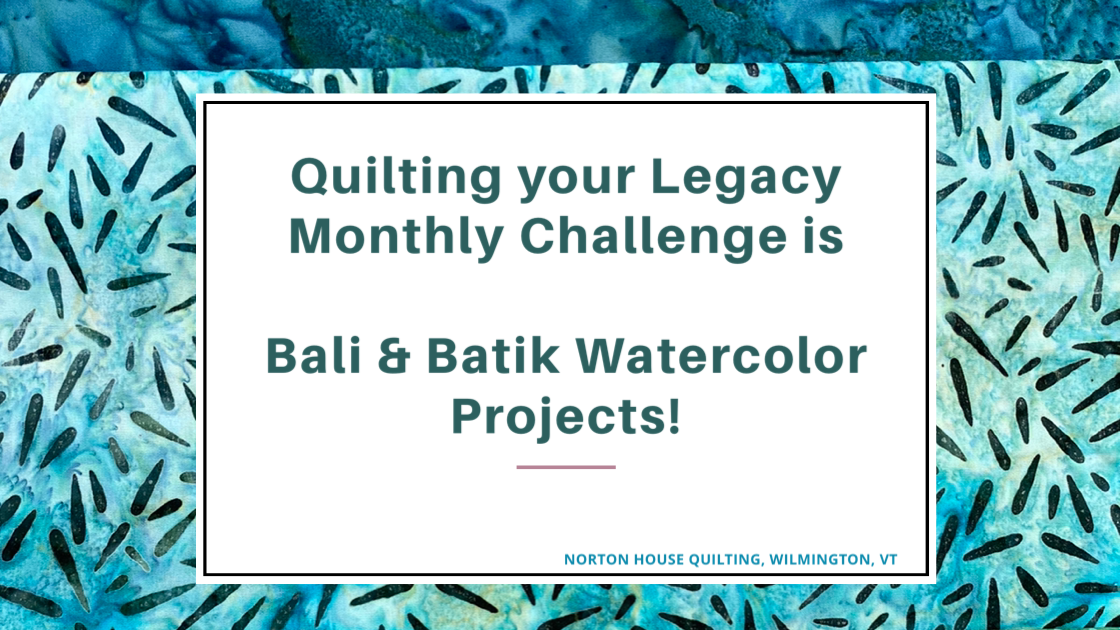 Quilting your Legacy Monthly Challenge is

Bali & Batik Watercolor Projects!

NORTON HOUSE QUILTING, WILMINGTON, VT